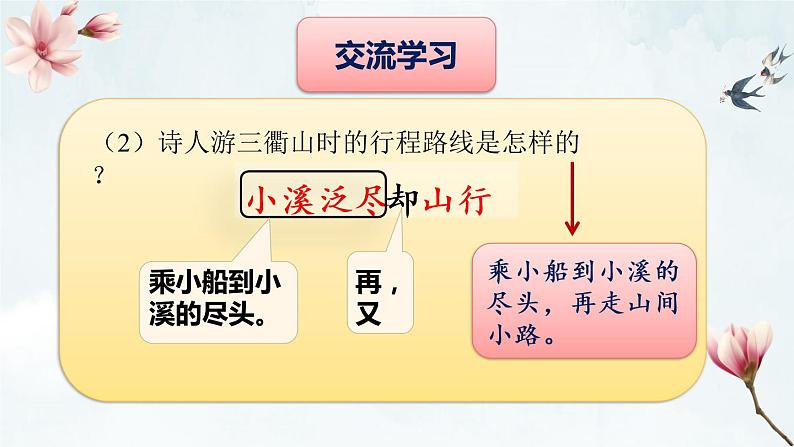 交流学习

（2）诗人游三衢山时的行程路线是怎样的？

小溪泛尽却山行

乘小船到小溪的尽头。

再，又

乘小船到小溪的尽头，再走山间小路。